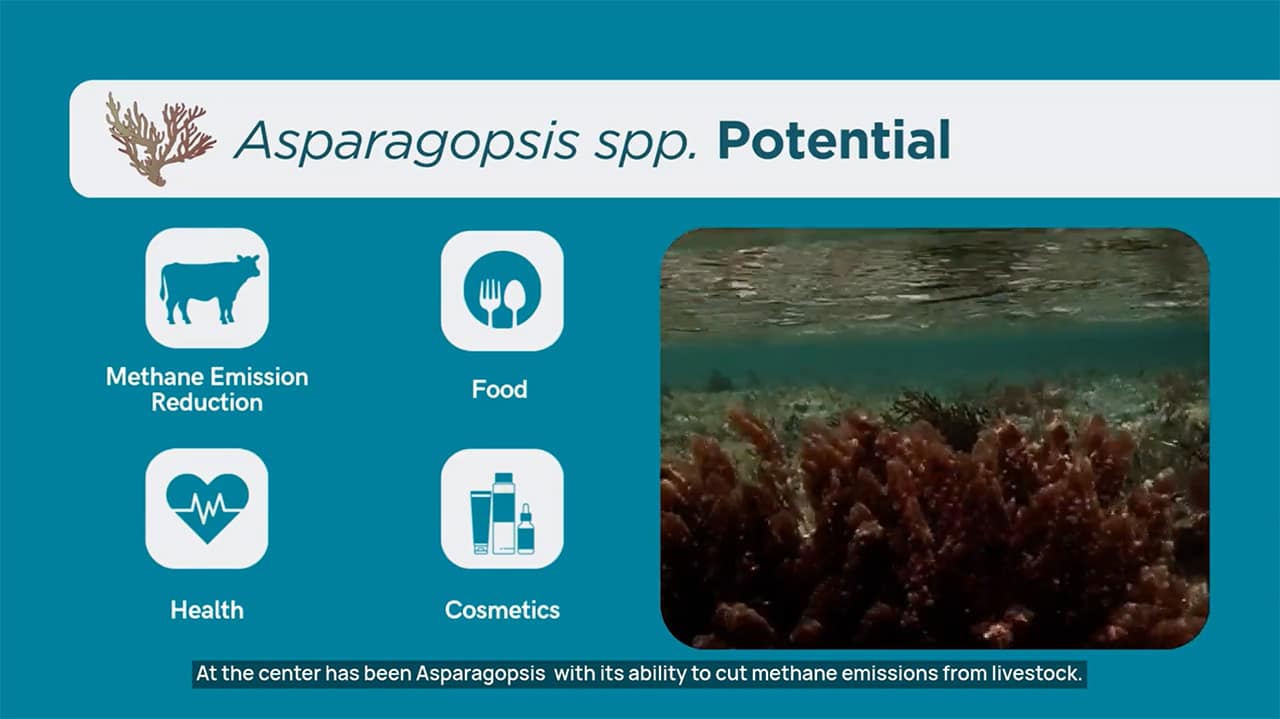 Asparagopsis spp. Potential

Methane Emission Reduction

Food

Health

Cosmetics

At the center has been Asparagopsis with its ability to cut methane emissions from livestock.